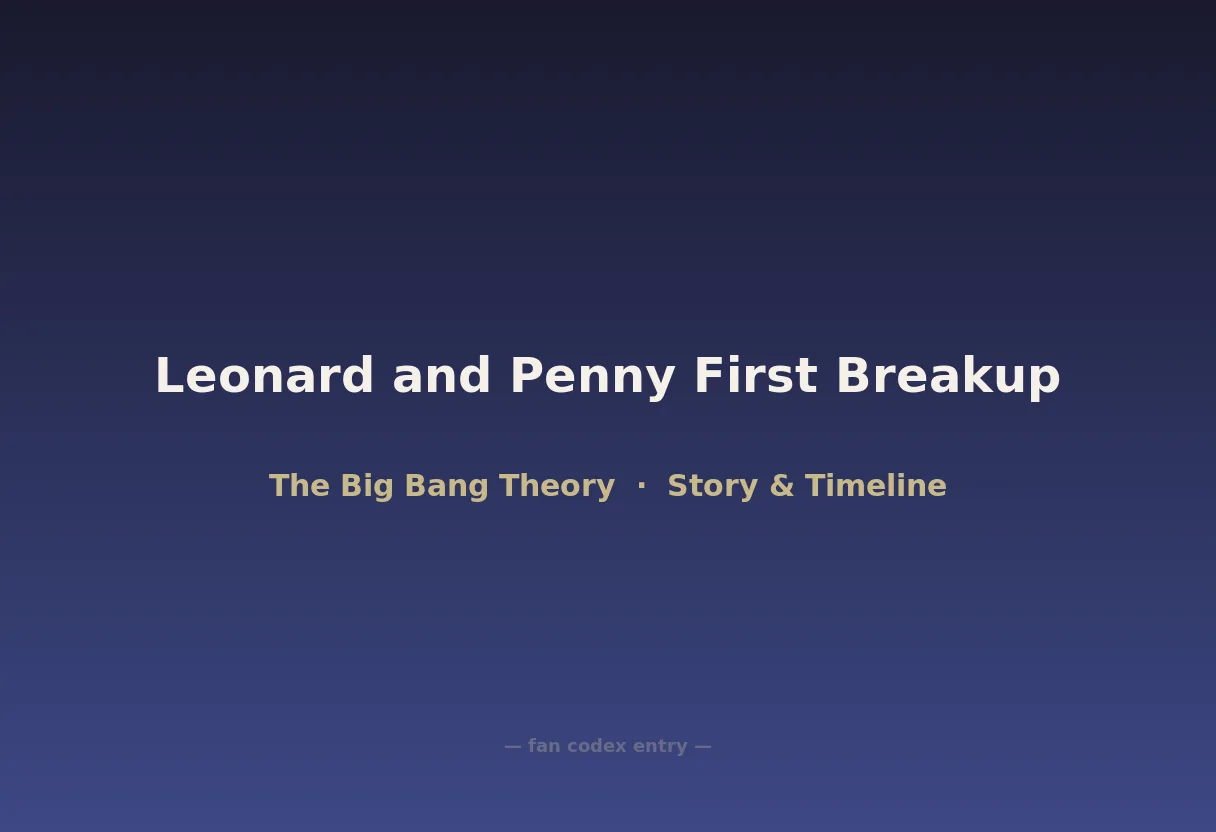 Leonard and Penny First Breakup

The Big Bang Theory · Story & Timeline

— fan codex entry —